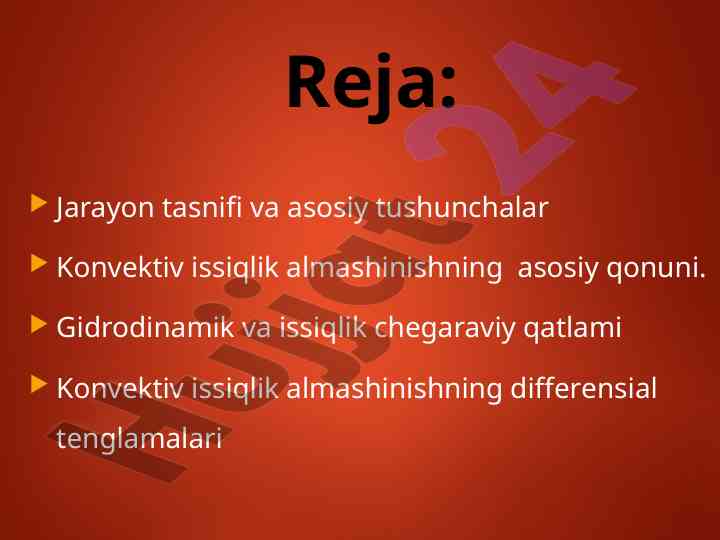 Reja:

Jarayon tasnifi va asosiy tushunchalar

Konvektiv issiqlik almashinishning asosiy qonuni.

Gidrodinamik va issiqlik chegaraviy qatlami

Konvektiv issiqlik almashinishning differensial tenglamalari

Hujjat24